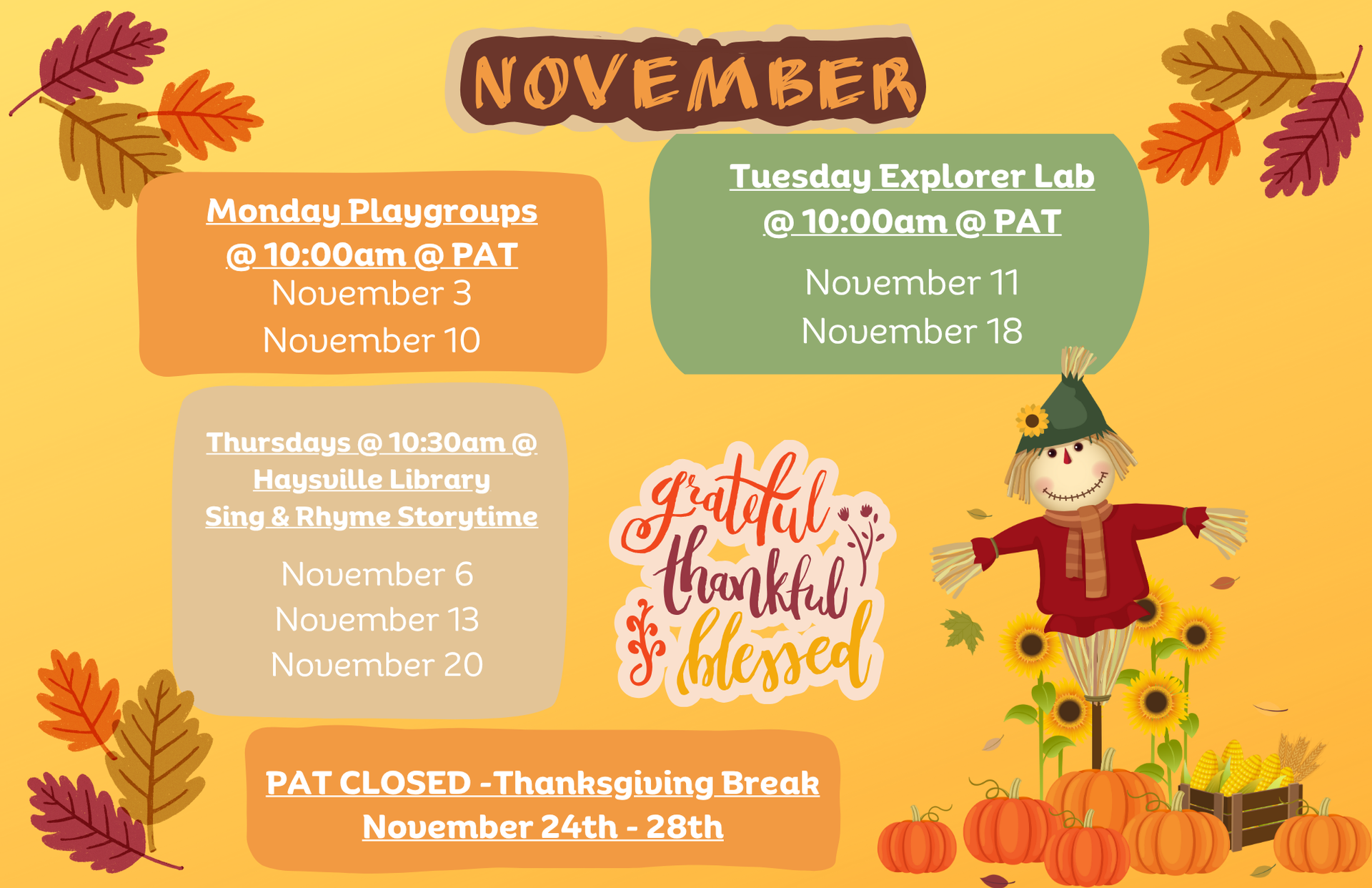 NOVEMBER

Monday Playgroups @ 10:00am @ PAT

November 3
November 10

Tuesday Explorer Lab @ 10:00am @ PAT

November 11
November 18

Thursdays @ 10:30am @ Haysville Library Sing & Rhyme Storytime

November 6
November 13
November 20

grateful
thankful
blessed

PAT CLOSED -Thanksgiving Break November 24th - 28th